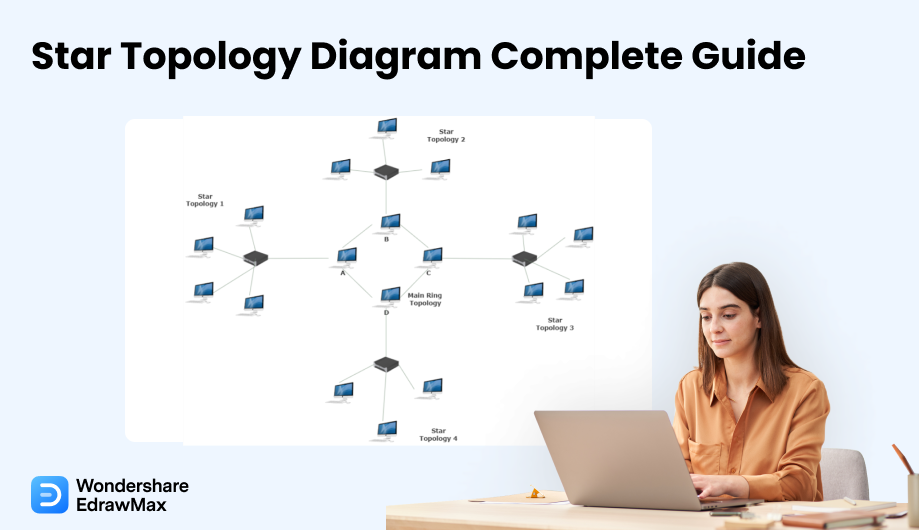 Star Topology Diagram Complete Guide

Star Topology 2

Star Topology 1

B

A

C

Main Ring Topology

D

Star Topology 3

Star Topology 4

Wondershare EdrawMax